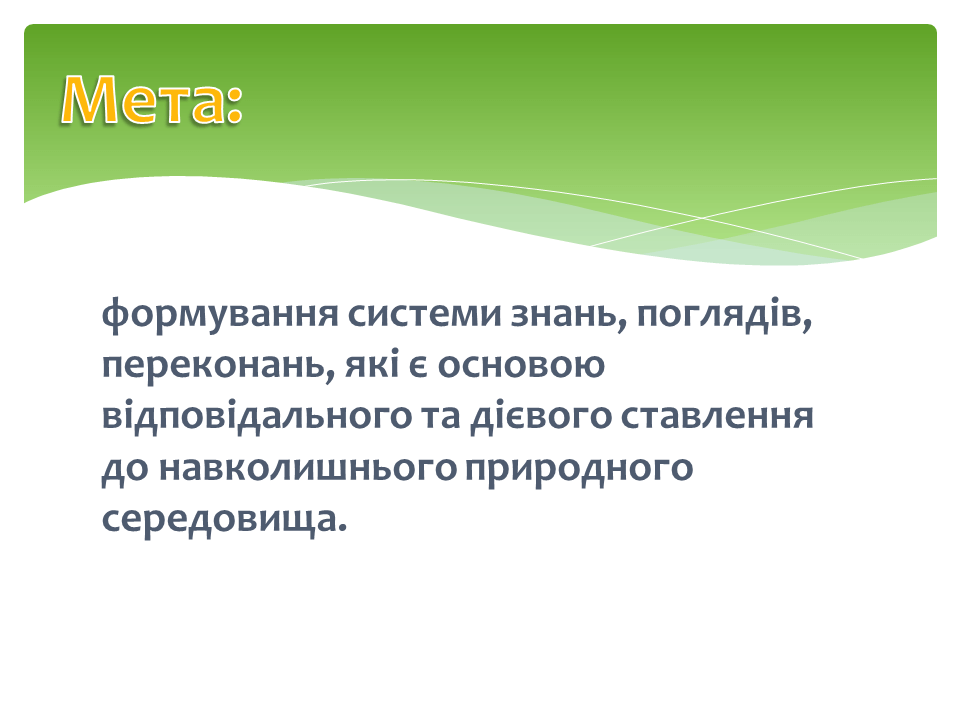 Мета:

формування системи знань, поглядів, переконань, які є основою відповідального та дієвого ставлення до навколишнього природного середовища.